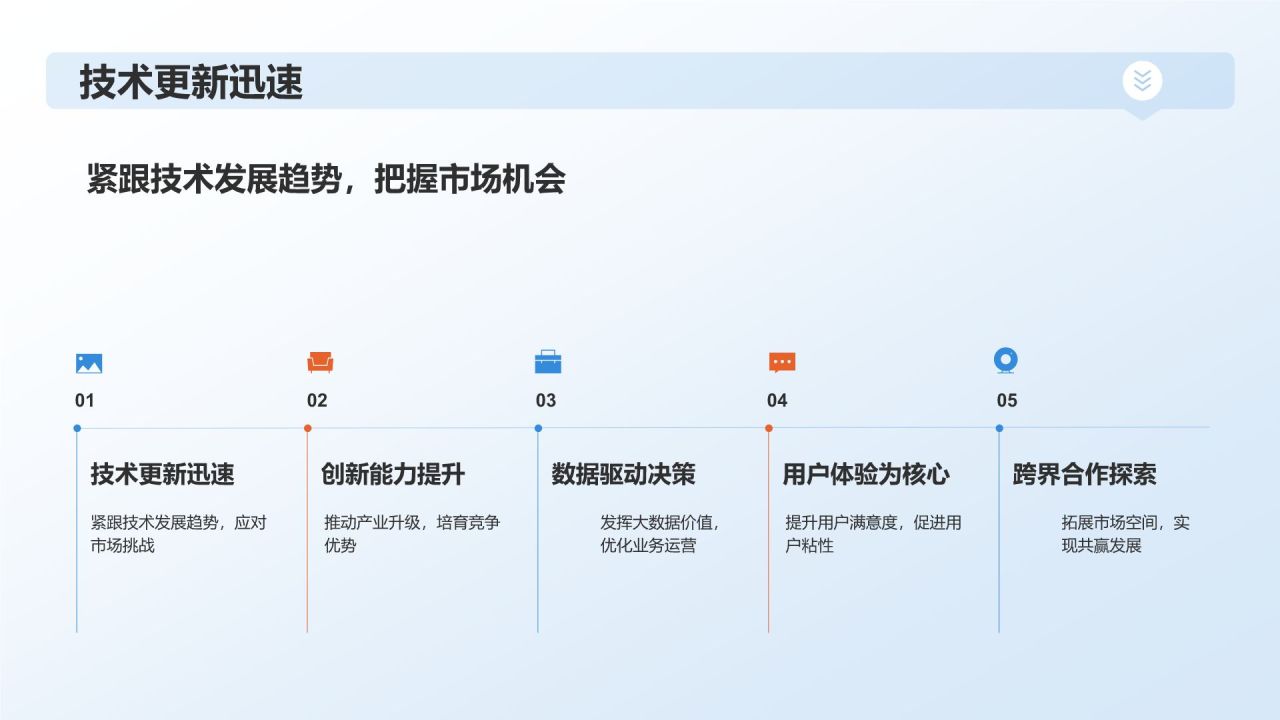 技术更新迅速

紧跟技术发展趋势，把握市场机会

01

技术更新迅速

紧跟技术发展趋势，应对市场挑战

02

创新能力提升

推动产业升级，培育竞争优势

03

数据驱动决策

发挥大数据价值，优化业务运营

04

用户体验为核心

提升用户满意度，促进用户粘性

05

跨界合作探索

拓展市场空间，实现共赢发展